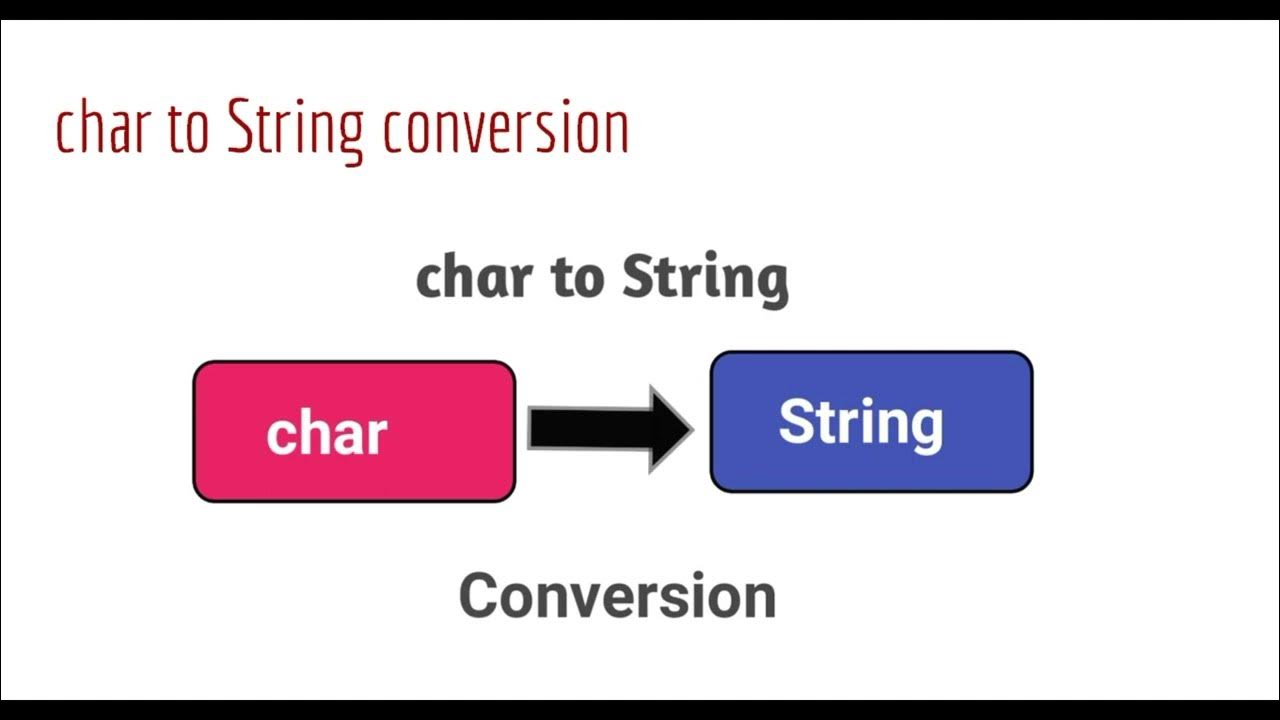 char to String conversion

char to String

char

String

Conversion